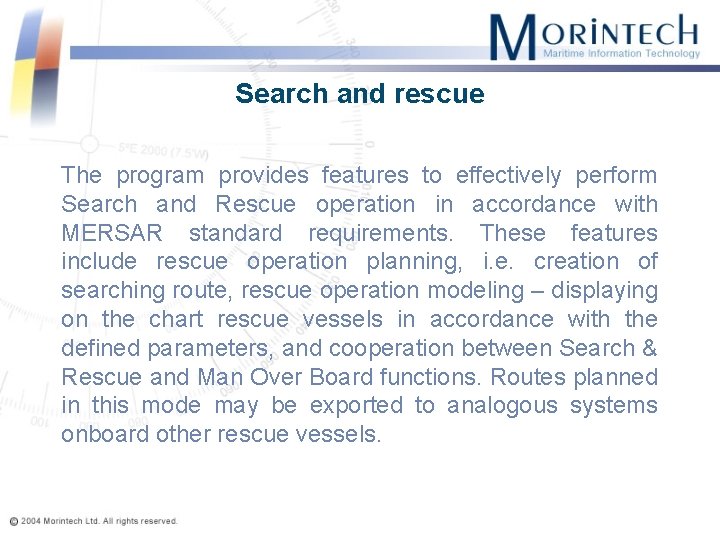 MORINTECH
Maritime Information Technology

Search and rescue

The program provides features to effectively perform Search and Rescue operation in accordance with MERSAR standard requirements. These features include rescue operation planning, i.e. creation of searching route, rescue operation modeling – displaying on the chart rescue vessels in accordance with the defined parameters, and cooperation between Search & Rescue and Man Over Board functions. Routes planned in this mode may be exported to analogous systems onboard other rescue vessels.

© 2004 Morintech Ltd. All rights reserved.